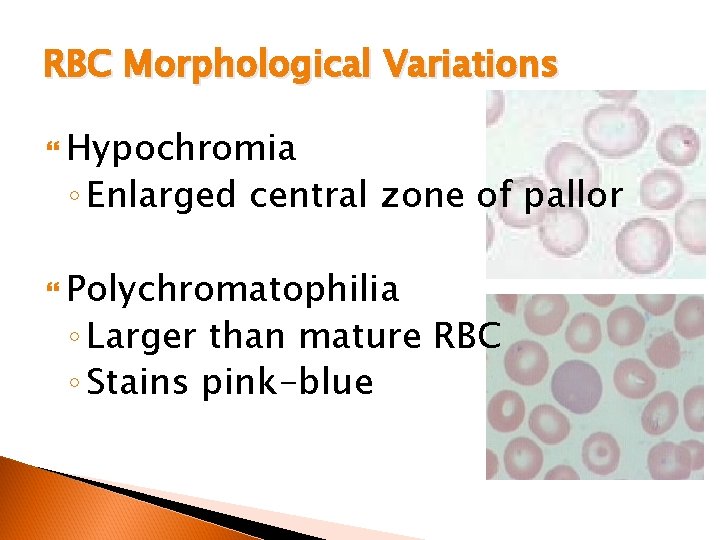 RBC Morphological Variations

Hypochromia
◦ Enlarged central zone of pallor

Polychromatophilia
◦ Larger than mature RBC
◦ Stains pink-blue